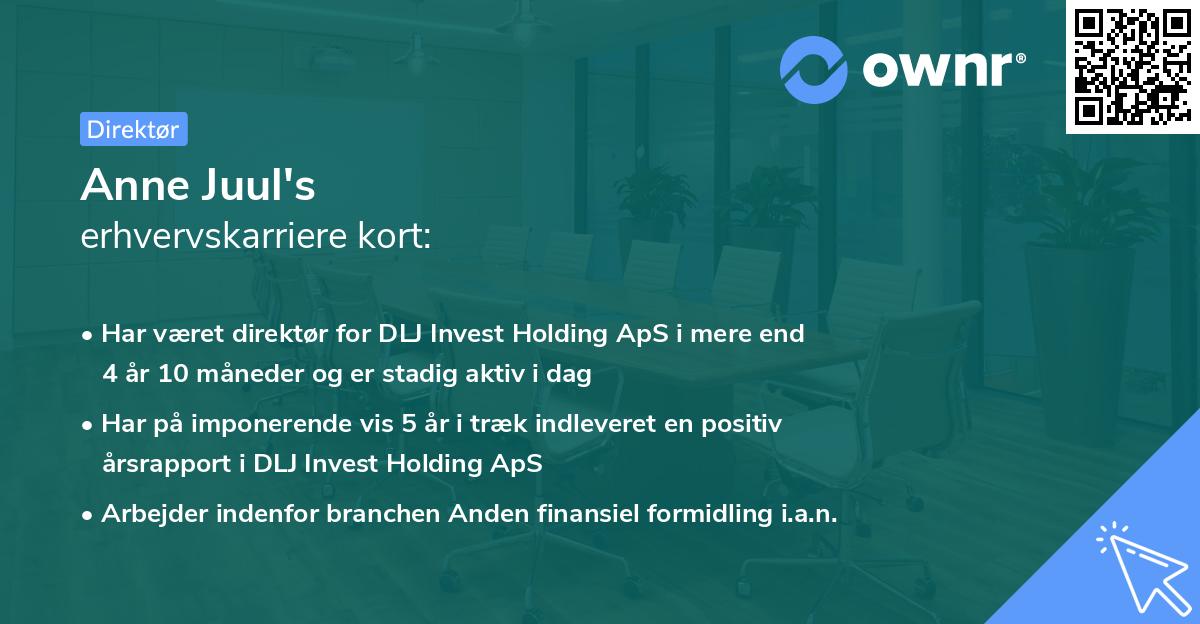 ownr®

Direktør

Anne Juul's
erhvervskarriere kort:

• Har været direktør for DLJ Invest Holding ApS i mere end 4 år 10 måneder og er stadig aktiv i dag
• Har på imponerende vis 5 år i træk indleveret en positiv årsrapport i DLJ Invest Holding ApS
• Arbejder indenfor branchen Anden finansiel formidling i.a.n.